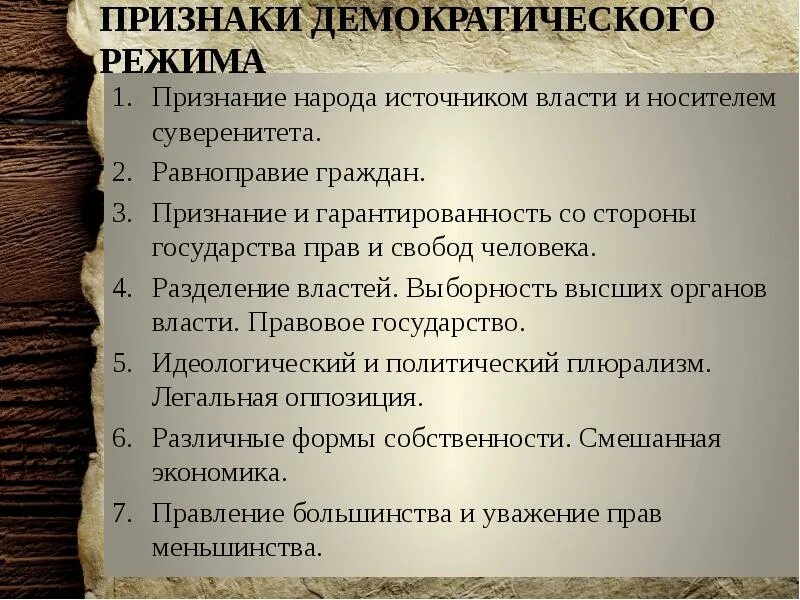 ПРИЗНАКИ ДЕМОКРАТИЧЕСКОГО РЕЖИМА

1. Признание народа источником власти и носителем суверенитета.
2. Равноправие граждан.
3. Признание и гарантированность со стороны государства прав и свобод человека.
4. Разделение властей. Выборность высших органов власти. Правовое государство.
5. Идеологический и политический плюрализм. Легальная оппозиция.
6. Различные формы собственности. Смешанная экономика.
7. Правление большинства и уважение прав меньшинства.